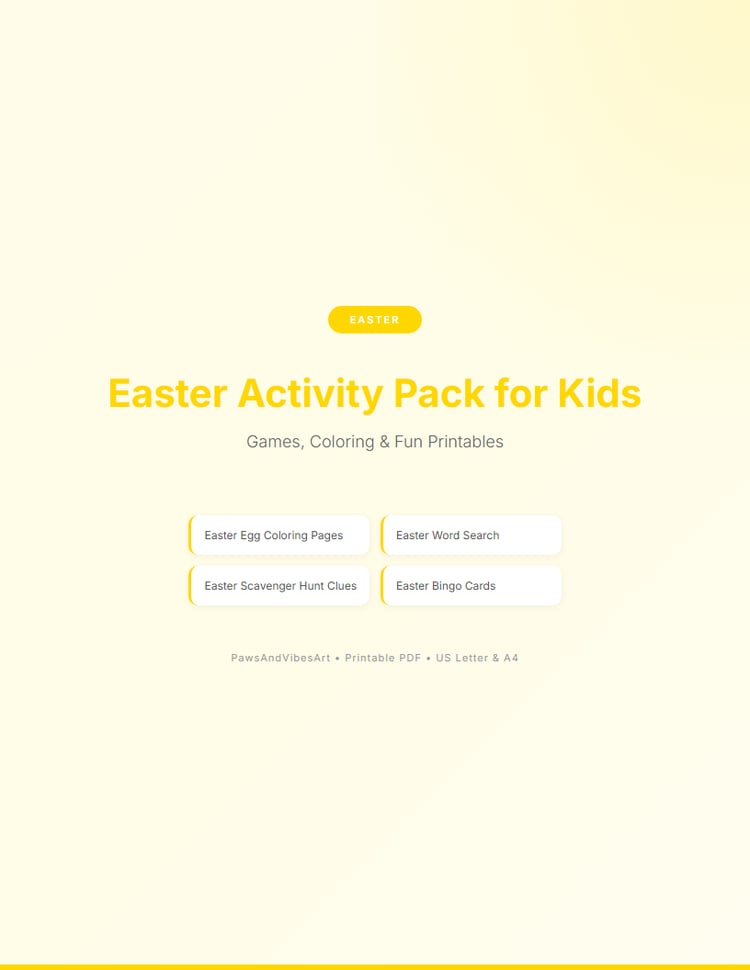 EASTER

Easter Activity Pack for Kids

Games, Coloring & Fun Printables

Easter Egg Coloring Pages

Easter Word Search

Easter Scavenger Hunt Clues

Easter Bingo Cards

PawsAndVibesArt • Printable PDF • US Letter & A4